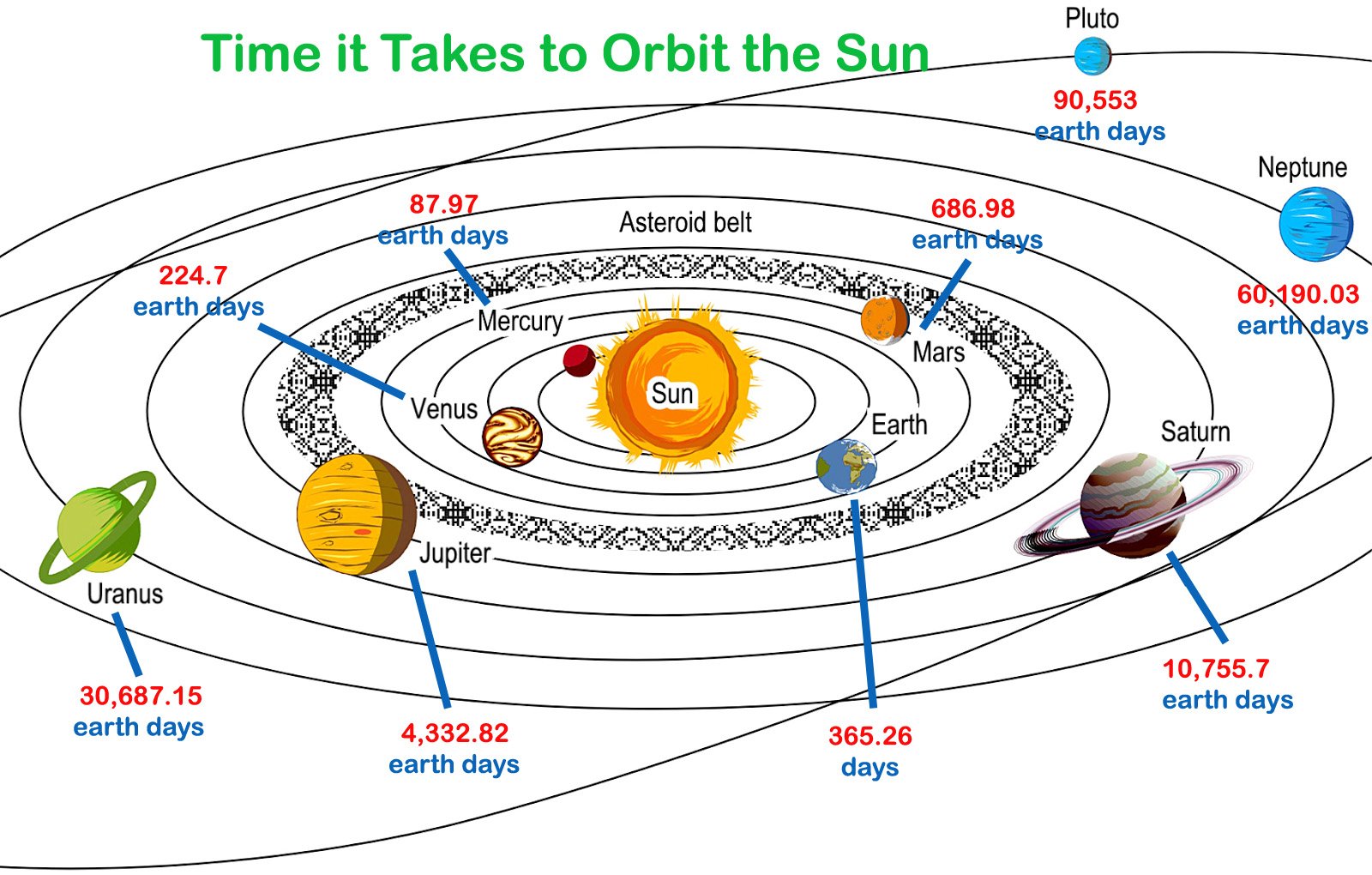 Time it Takes to Orbit the Sun

Pluto
90,553
earth days

Neptune
60,190.03
earth days

87.97
earth days

Asteroid belt

686.98
earth days

224.7
earth days

Mercury

Mars

Venus

Sun

Earth

Saturn

Jupiter

Uranus

30,687.15
earth days

4,332.82
earth days

365.26
days

10,755.7
earth days